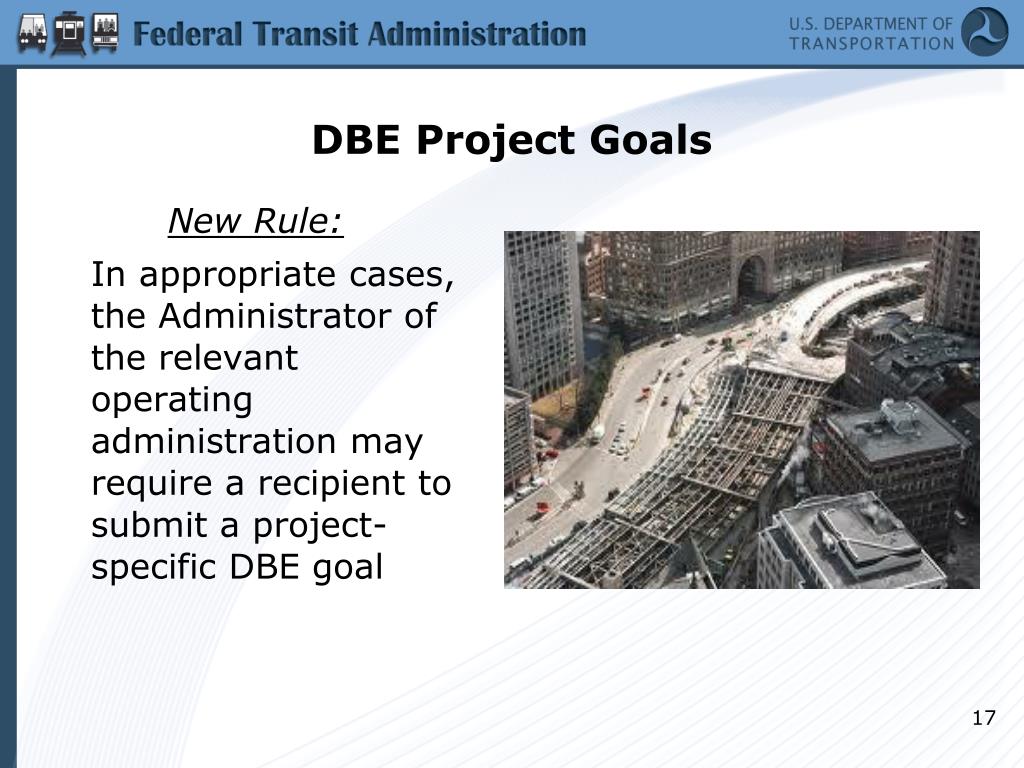 Federal Transit Administration

U.S. DEPARTMENT OF TRANSPORTATION

DBE Project Goals

New Rule:

In appropriate cases, the Administrator of the relevant operating administration may require a recipient to submit a project-specific DBE goal

17